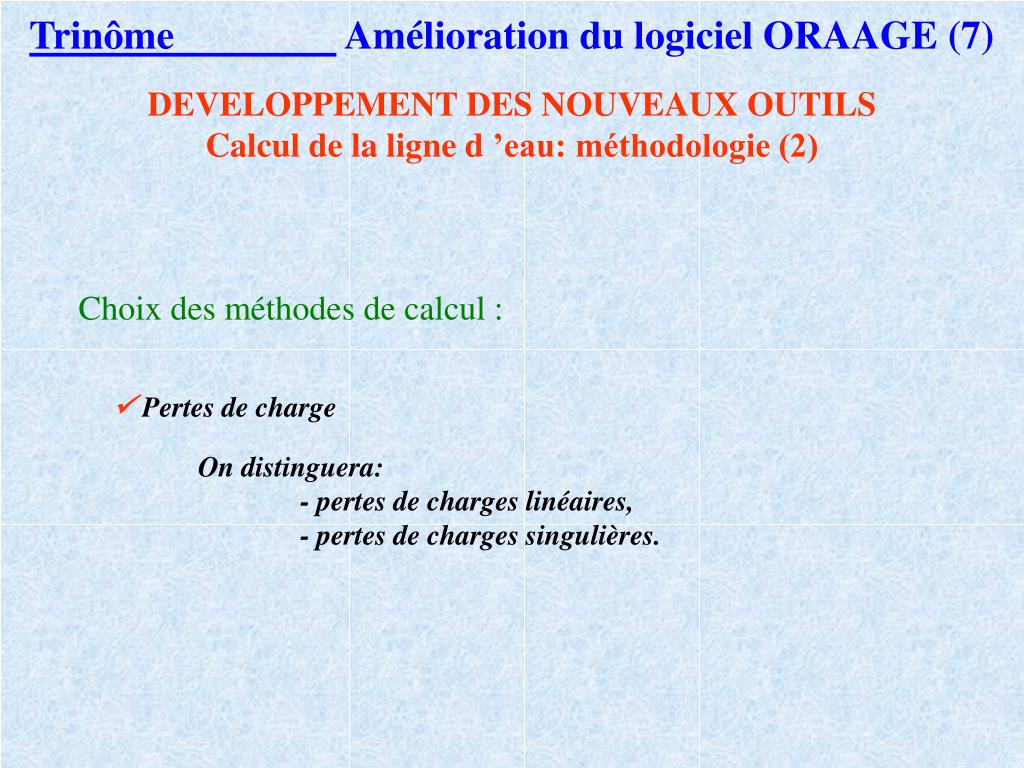 Trinôme Amélioration du logiciel ORAAGE (7)

DEVELOPPEMENT DES NOUVEAUX OUTILS
Calcul de la ligne d ’eau: méthodologie (2)

Choix des méthodes de calcul :

✓Pertes de charge

On distinguera:
- pertes de charges linéaires,
- pertes de charges singulières.